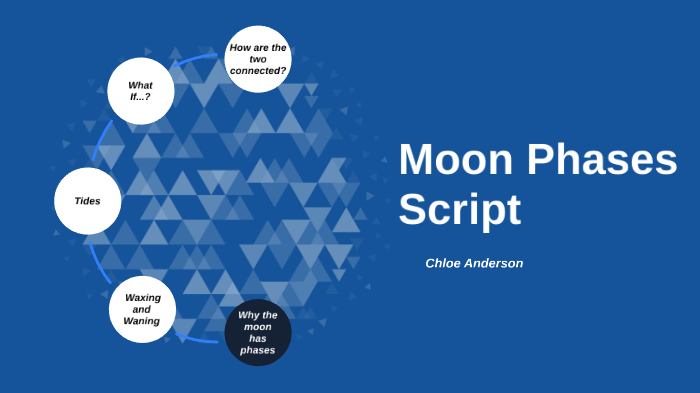 How are the two connected?

What If...?

Tides

Waxing and Waning

Why the moon has phases

Moon Phases Script

Chloe Anderson